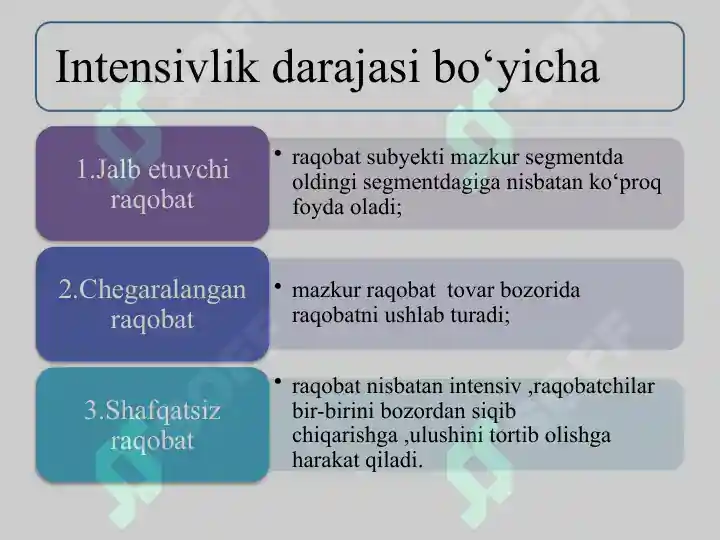 Intensivlik darajasi bo‘yicha

1.Jalb etuvchi raqobat

• raqobat subyekti mazkur segmentda oldingi segmentdagiga nisbatan ko‘proq foyda oladi;

2.Chegaralangan raqobat

• mazkur raqobat tovar bozorida raqobatni ushlab turadi;

3.Shafqatsiz raqobat

• raqobat nisbatan intensiv ,raqobatchilar bir-birini bozordan siqib chiqarishga ,ulushini tortib olishga harakat qiladi.